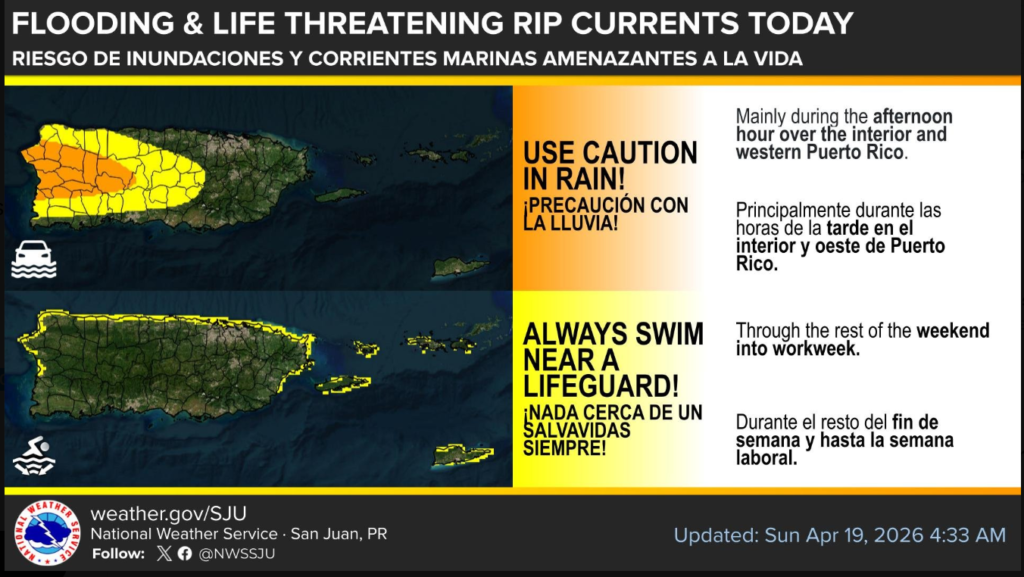 FLOODING & LIFE THREATENING RIP CURRENTS TODAY
RIESGO DE INUNDACIONES Y CORRIENTES MARINAS AMENAZANTES A LA VIDA

USE CAUTION IN RAIN!
¡PRECAUCIÓN CON LA LLUVIA!

Mainly during the afternoon hour over the interior and western Puerto Rico.

Principalmente durante las horas de la tarde en el interior y oeste de Puerto Rico.

ALWAYS SWIM NEAR A LIFEGUARD!
¡NADA CERCA DE UN SALVAVIDAS SIEMPRE!

Through the rest of the weekend into workweek.

Durante el resto del fin de semana y hasta la semana laboral.

NATIONAL WEATHER SERVICE
weather.gov/SJU
National Weather Service · San Juan, PR
Follow: @NWSSJU

Updated: Sun Apr 19, 2026 4:33 AM